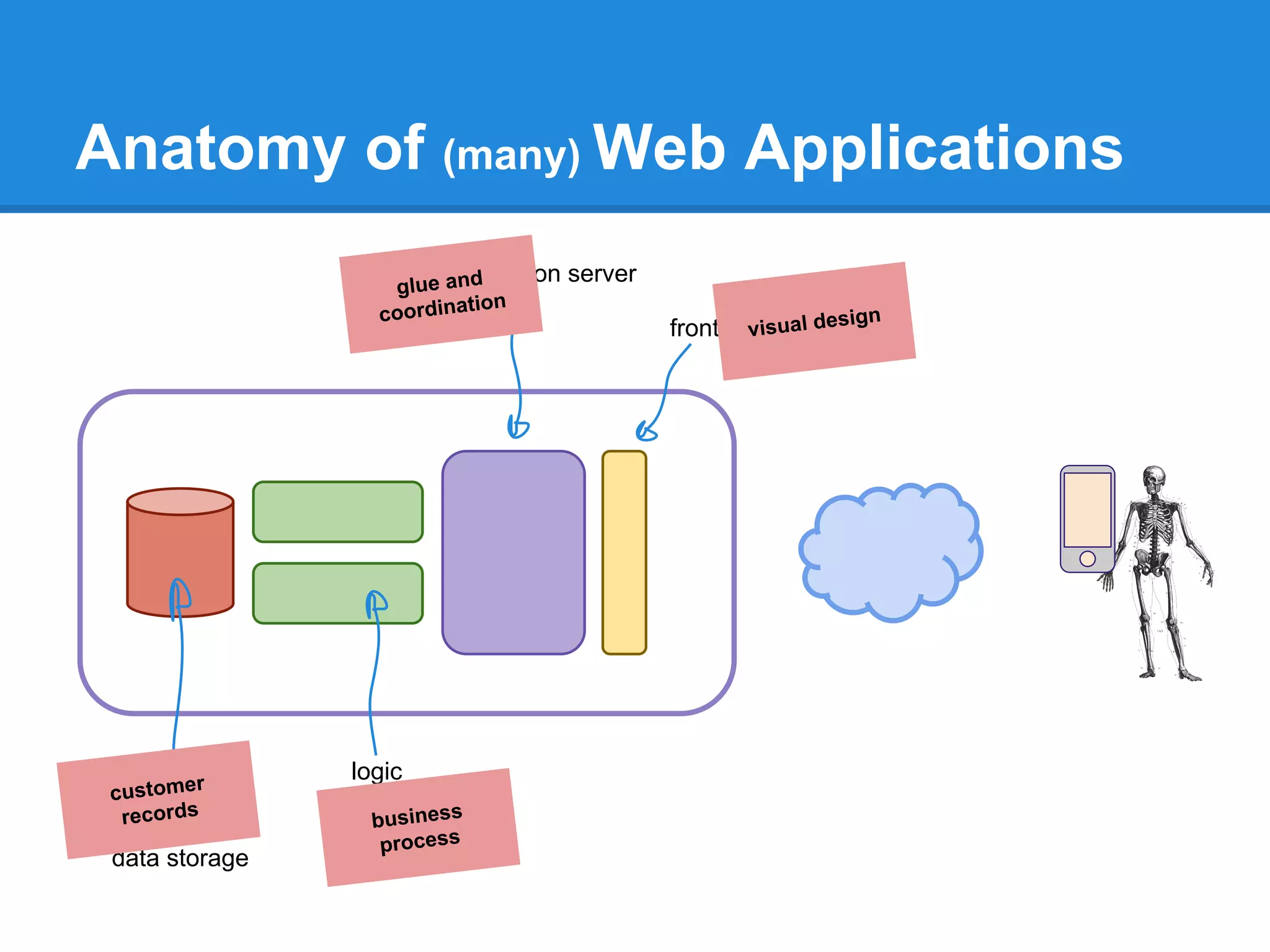 Anatomy of (many) Web Applications

glue and coordination

on server

front

visual design

customer records

data storage

logic

business process